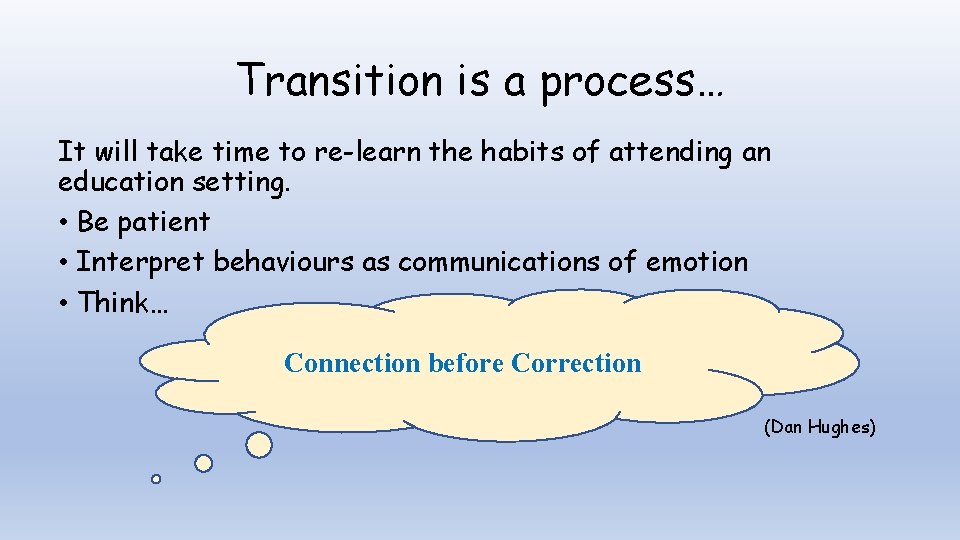 Transition is a process…

It will take time to re-learn the habits of attending an education setting.

• Be patient
• Interpret behaviours as communications of emotion
• Think…

Connection before Correction

(Dan Hughes)